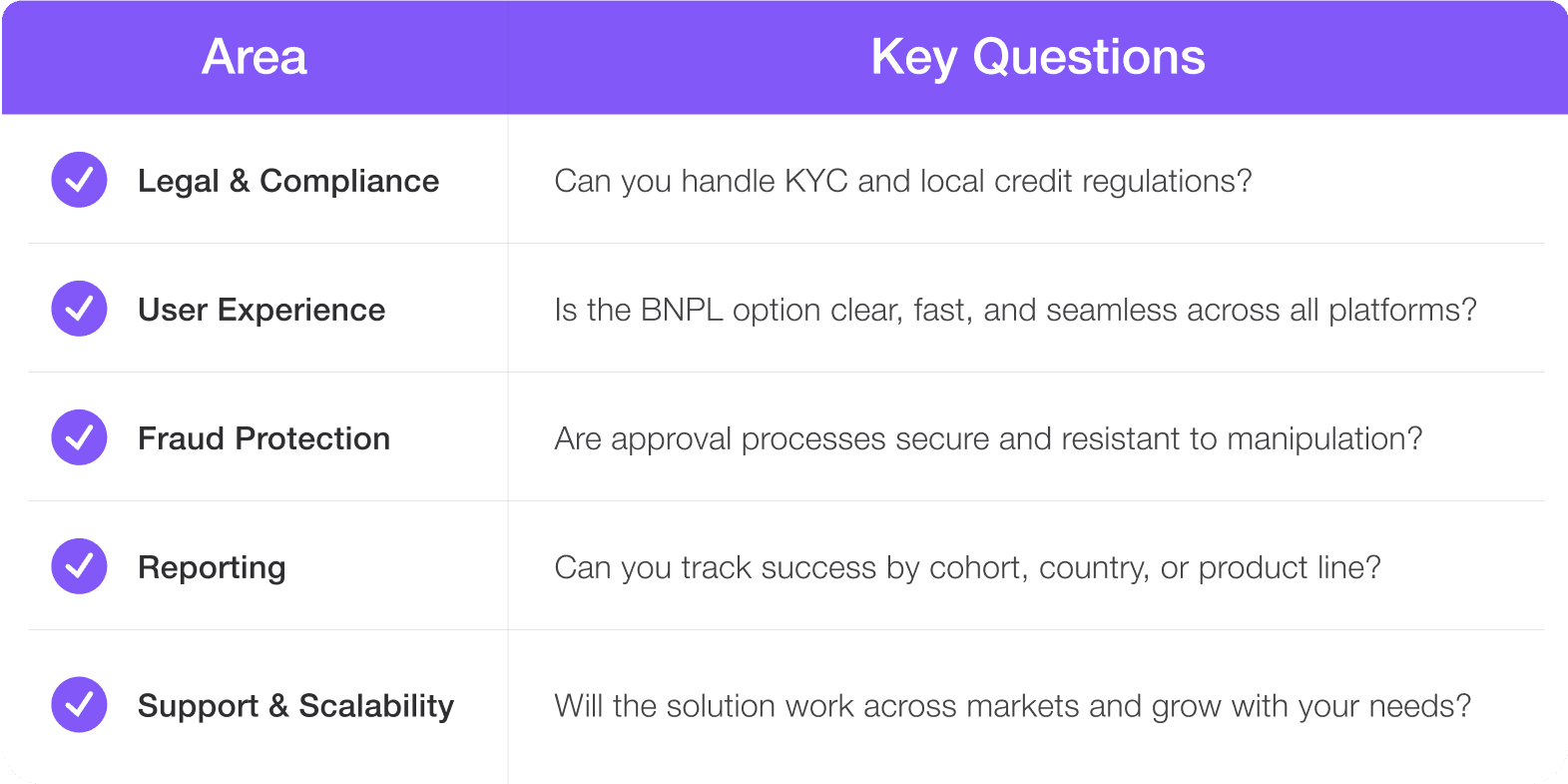 | Area | Key Questions |
|---|---|
| Legal & Compliance | Can you handle KYC and local credit regulations? |
| User Experience | Is the BNPL option clear, fast, and seamless across all platforms? |
| Fraud Protection | Are approval processes secure and resistant to manipulation? |
| Reporting | Can you track success by cohort, country, or product line? |
| Support & Scalability | Will the solution work across markets and grow with your needs? |